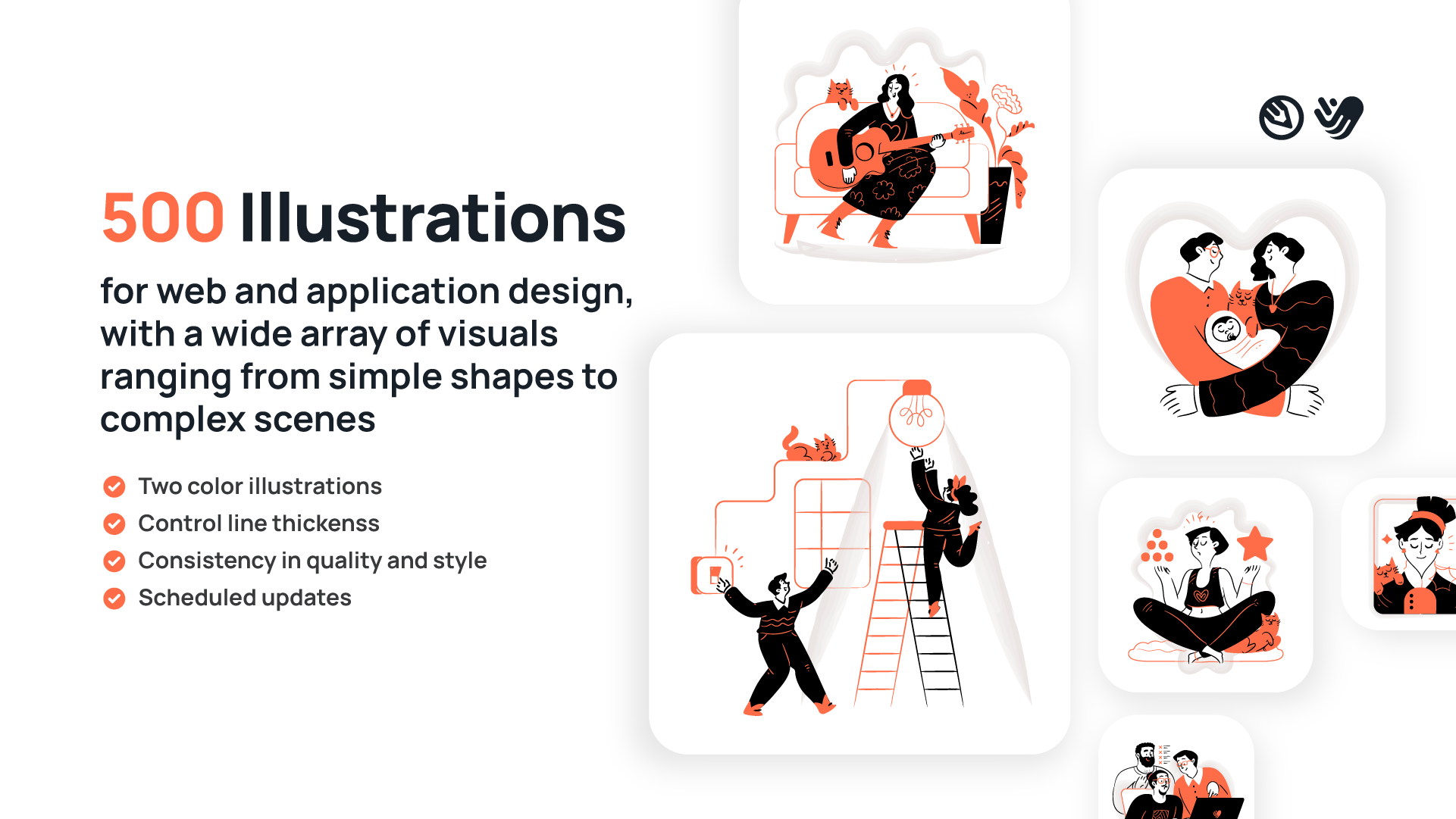 500 Illustrations

for web and application design, with a wide array of visuals ranging from simple shapes to complex scenes

Two color illustrations
Control line thickenss
Consistency in quality and style
Scheduled updates